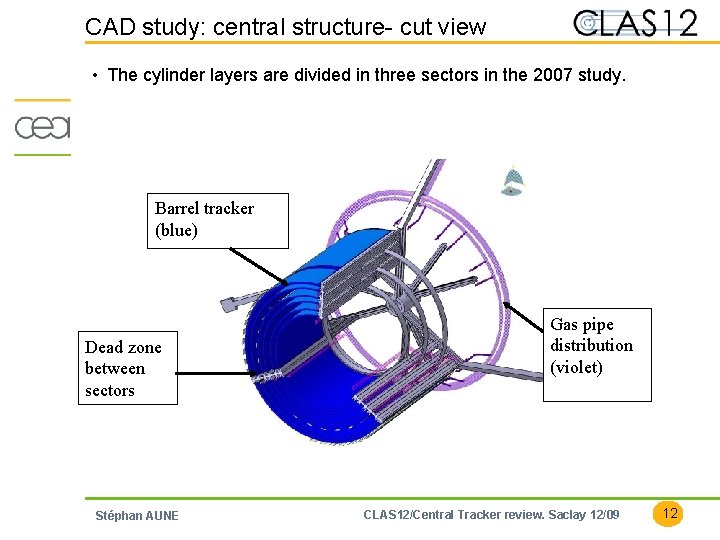 CAD study: central structure- cut view

CLAS12

cea

• The cylinder layers are divided in three sectors in the 2007 study.

Barrel tracker (blue)

Dead zone between sectors

Gas pipe distribution (violet)

Stéphan AUNE

CLAS12/Central Tracker review. Saclay 12/09

12